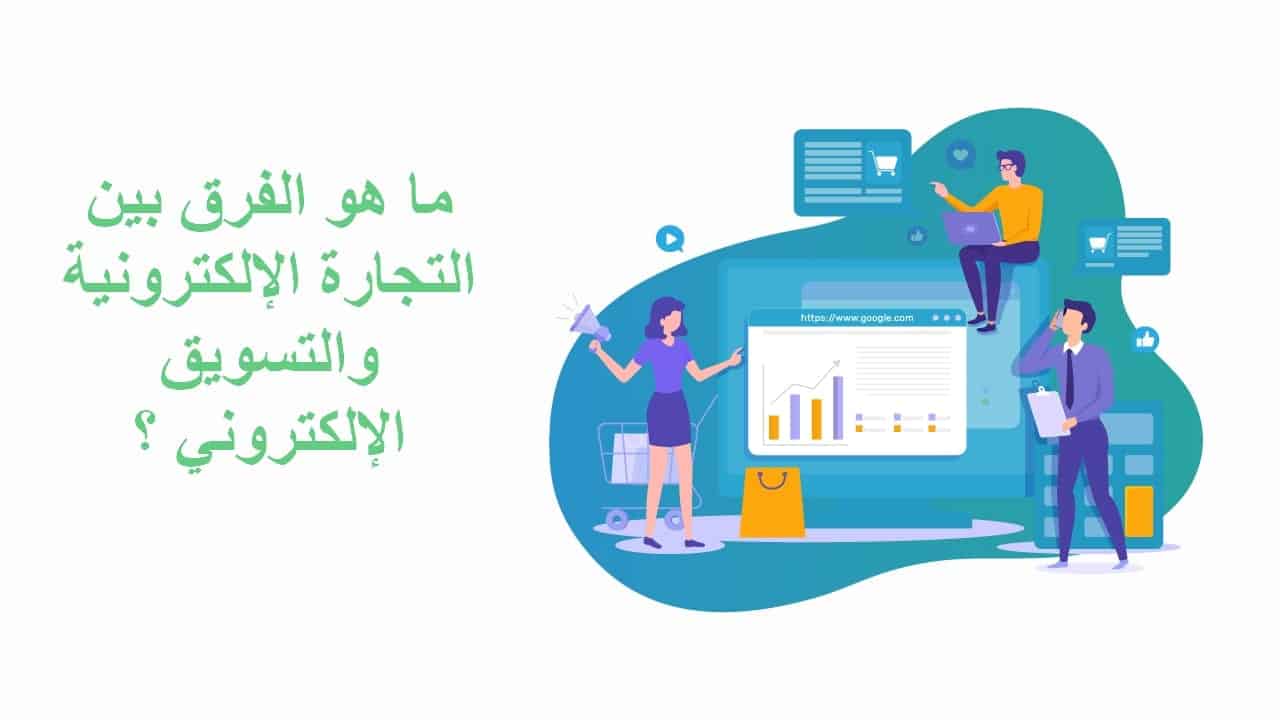 ما هو الفرق بين التجارة الإلكترونية والتسويق الإلكتروني ؟

https://www.google.com